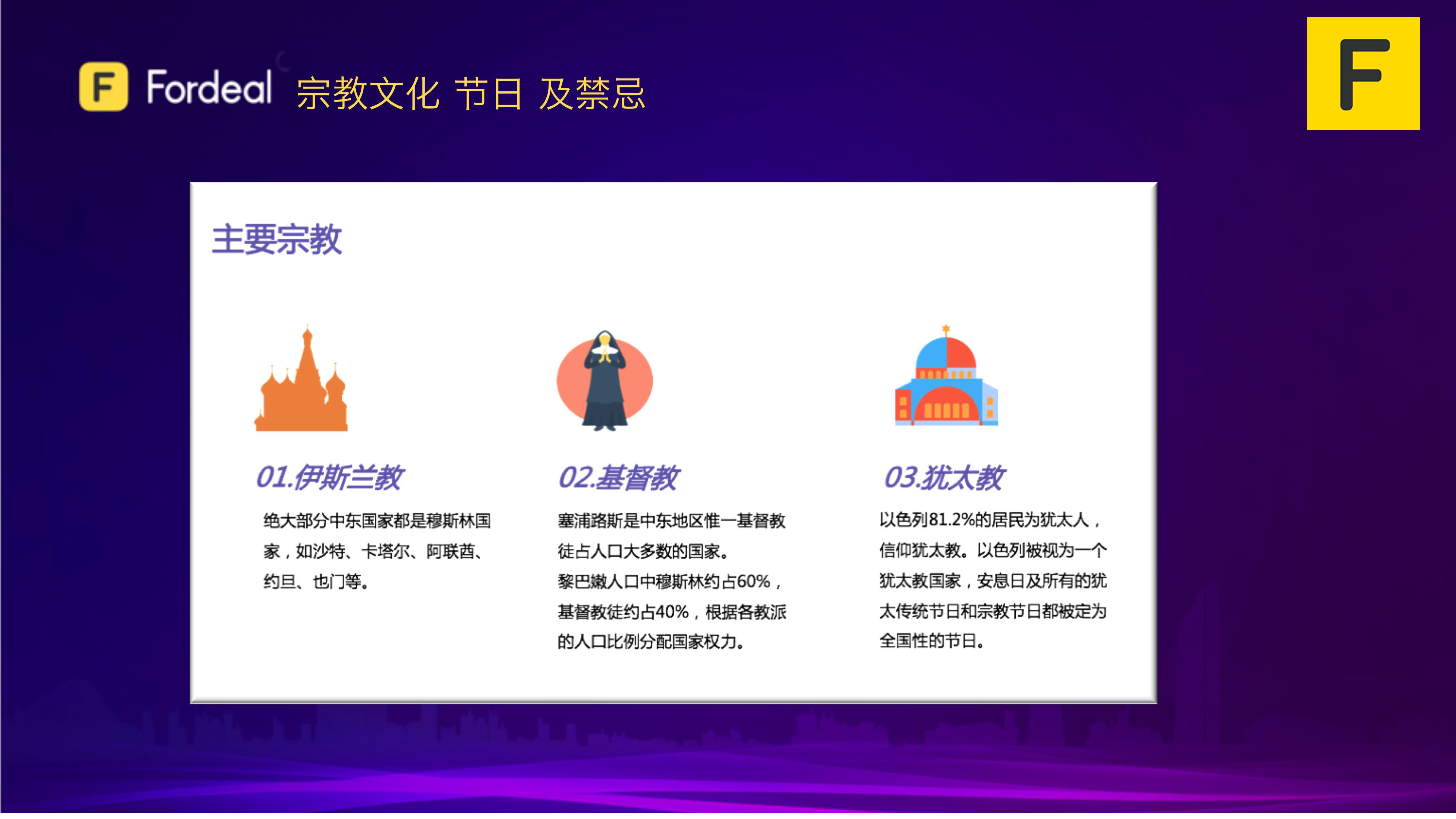 F Fordeal 宗教文化 节日 及禁忌

F

主要宗教

01.伊斯兰教

绝大部分中东国家都是穆斯林国家，如沙特、卡塔尔、阿联酋、约旦、也门等。

02.基督教

塞浦路斯是中东地区惟一基督教徒占人口大多数的国家。
黎巴嫩人口中穆斯林约占60%，基督教徒约占40%，根据各教派的人口比例分配国家权力。

03.犹太教

以色列81.2%的居民为犹太人，信仰犹太教。以色列被视为一个犹太教国家，安息日及所有的犹太传统节日和宗教节日都被定为全国性的节日。